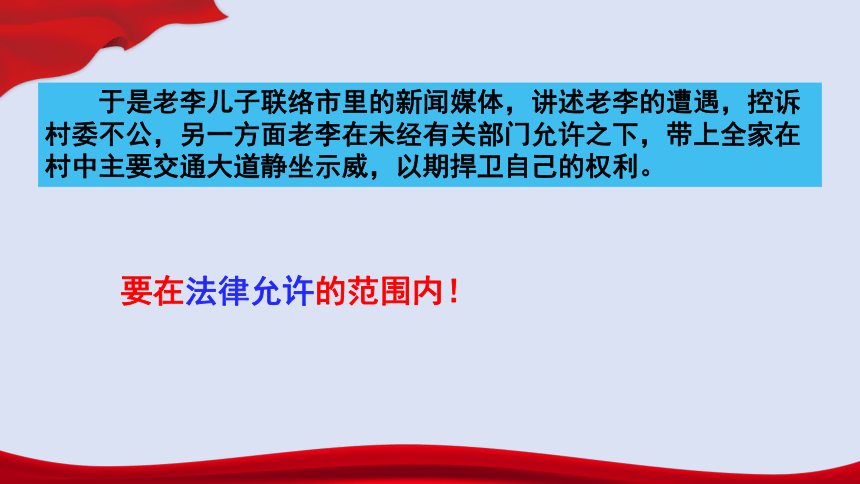 于是老李儿子联络市里的新闻媒体，讲述老李的遭遇，控诉村委不公，另一方面老李在未经有关部门允许之下，带上全家在村中主要交通大道静坐示威，以期捍卫自己的权利。

要在法律允许的范围内！